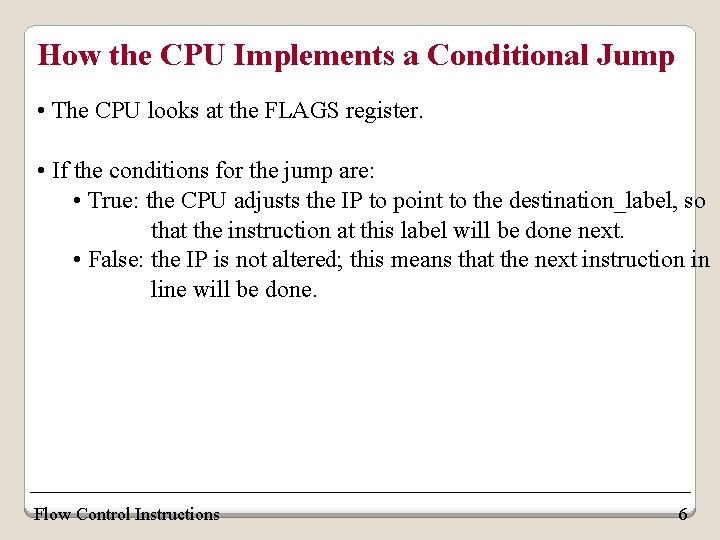 How the CPU Implements a Conditional Jump

• The CPU looks at the FLAGS register.

• If the conditions for the jump are:
• True: the CPU adjusts the IP to point to the destination_label, so that the instruction at this label will be done next.
• False: the IP is not altered; this means that the next instruction in line will be done.

Flow Control Instructions 6